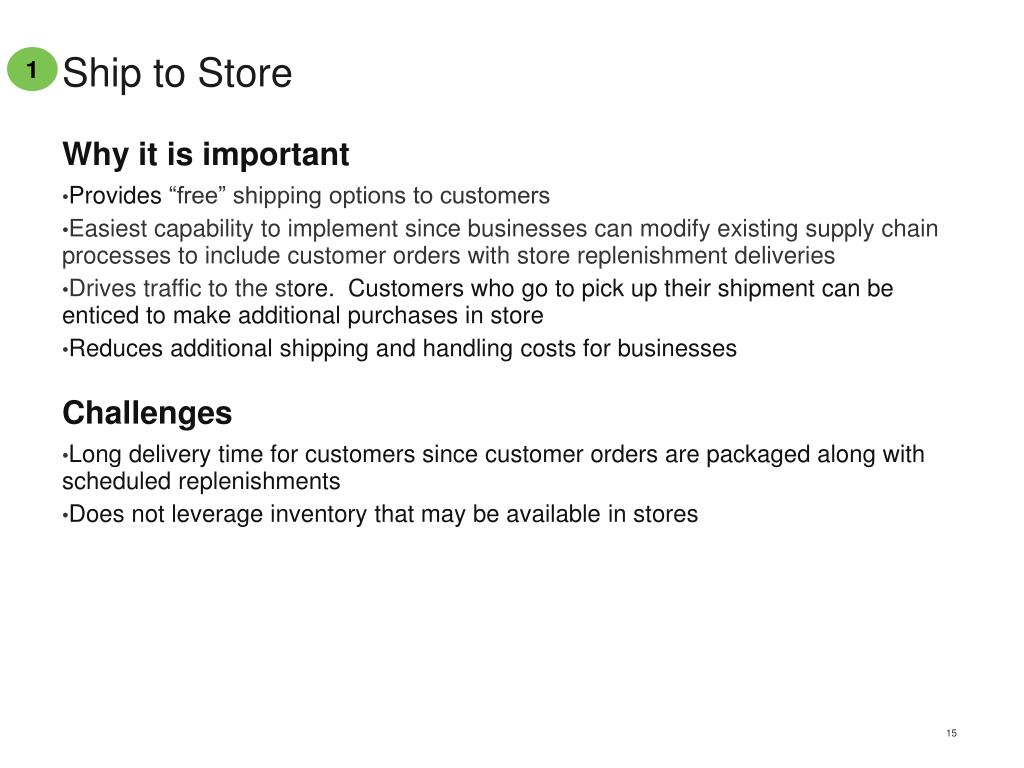 1 Ship to Store

Why it is important

•Provides “free” shipping options to customers

•Easiest capability to implement since businesses can modify existing supply chain processes to include customer orders with store replenishment deliveries

•Drives traffic to the store. Customers who go to pick up their shipment can be enticed to make additional purchases in store

•Reduces additional shipping and handling costs for businesses

Challenges

•Long delivery time for customers since customer orders are packaged along with scheduled replenishments

•Does not leverage inventory that may be available in stores

15